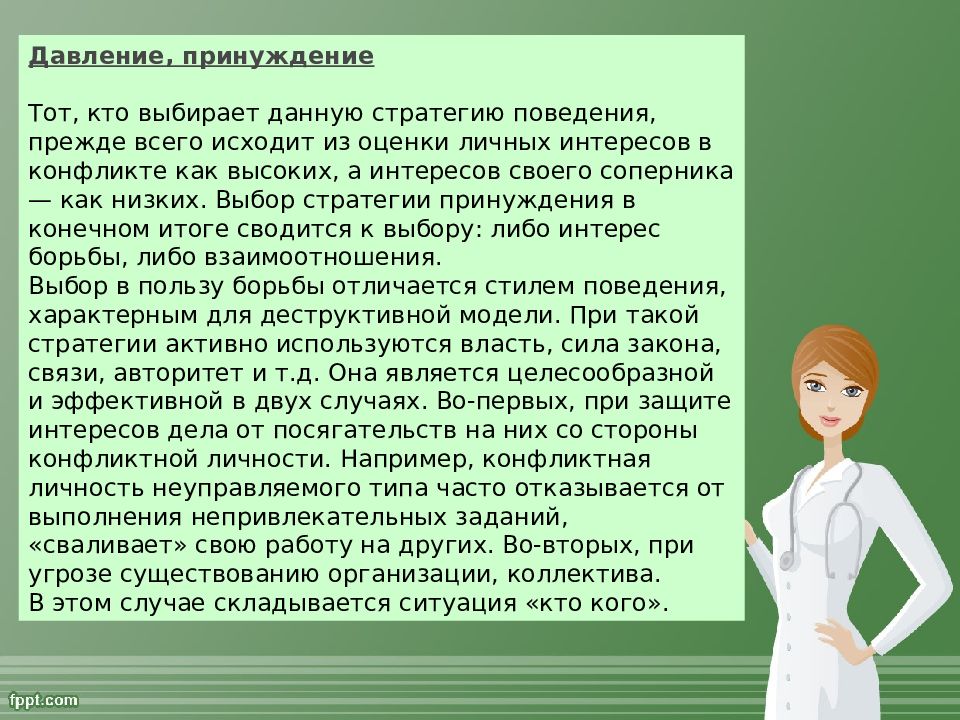 Давление, принуждение

Тот, кто выбирает данную стратегию поведения, прежде всего исходит из оценки личных интересов в конфликте как высоких, а интересов своего соперника — как низких. Выбор стратегии принуждения в конечном итоге сводится к выбору: либо интерес борьбы, либо взаимоотношения.
Выбор в пользу борьбы отличается стилем поведения, характерным для деструктивной модели. При такой стратегии активно используются власть, сила закона, связи, авторитет и т.д. Она является целесообразной и эффективной в двух случаях. Во-первых, при защите интересов дела от посягательств на них со стороны конфликтной личности. Например, конфликтная личность неуправляемого типа часто отказывается от выполнения непривлекательных заданий, «сваливает» свою работу на других. Во-вторых, при угрозе существованию организации, коллектива.
В этом случае складывается ситуация «кто кого».

fppt.com